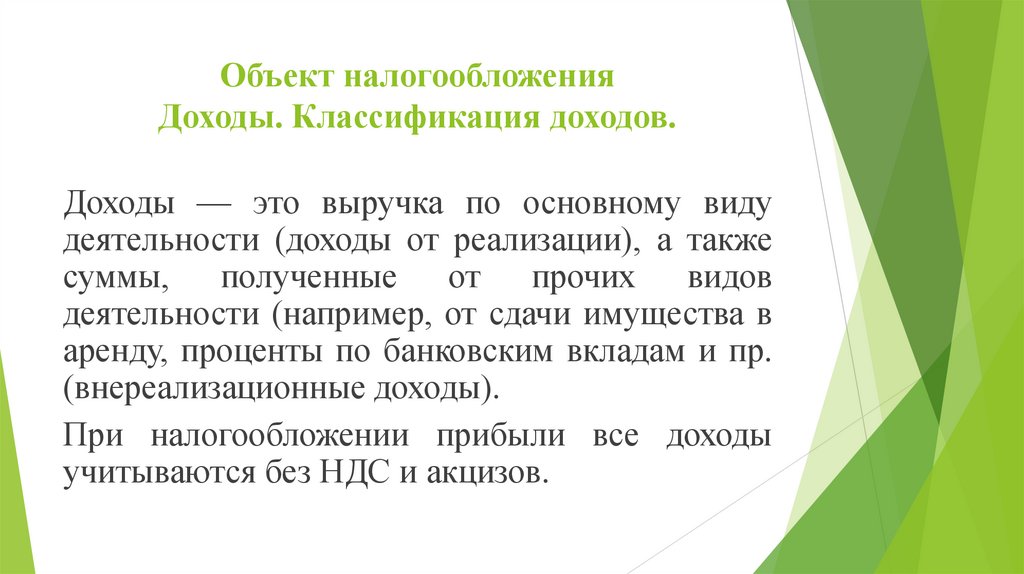 Объект налогообложения
Доходы. Классификация доходов.

Доходы — это выручка по основному виду деятельности (доходы от реализации), а также суммы, полученные от прочих видов деятельности (например, от сдачи имущества в аренду, проценты по банковским вкладам и пр. (внереализационные доходы).

При налогообложении прибыли все доходы учитываются без НДС и акцизов.